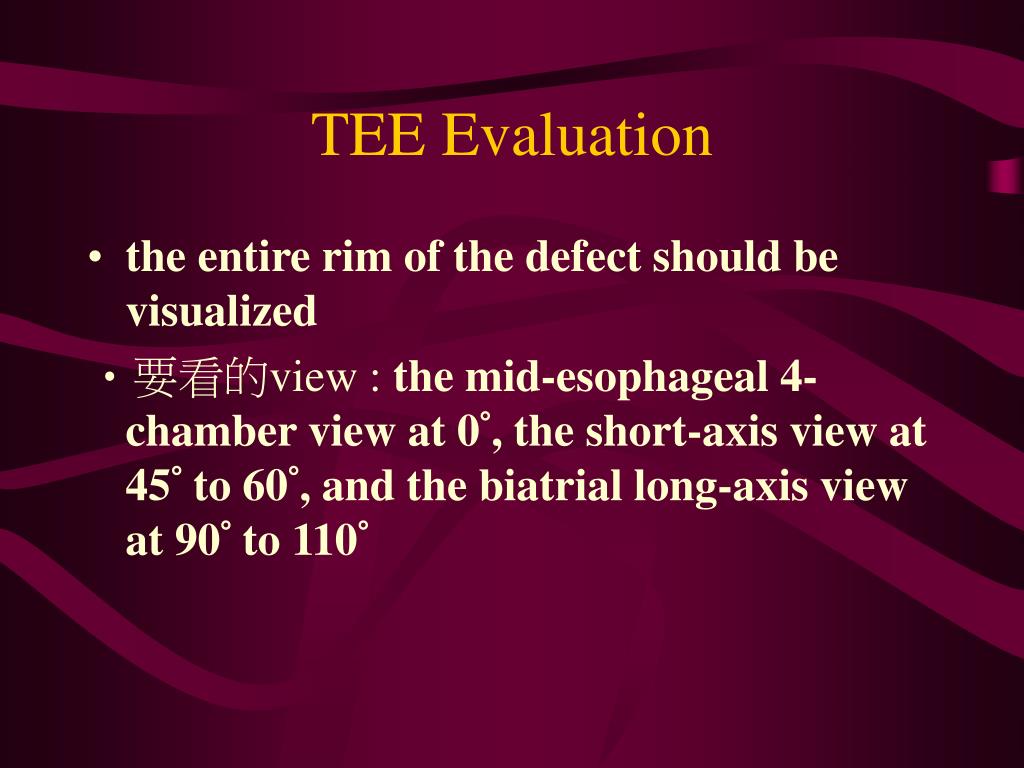 TEE Evaluation

• the entire rim of the defect should be visualized

• 要看的view : the mid-esophageal 4-chamber view at 0˚, the short-axis view at 45˚ to 60˚, and the biatrial long-axis view at 90˚ to 110˚